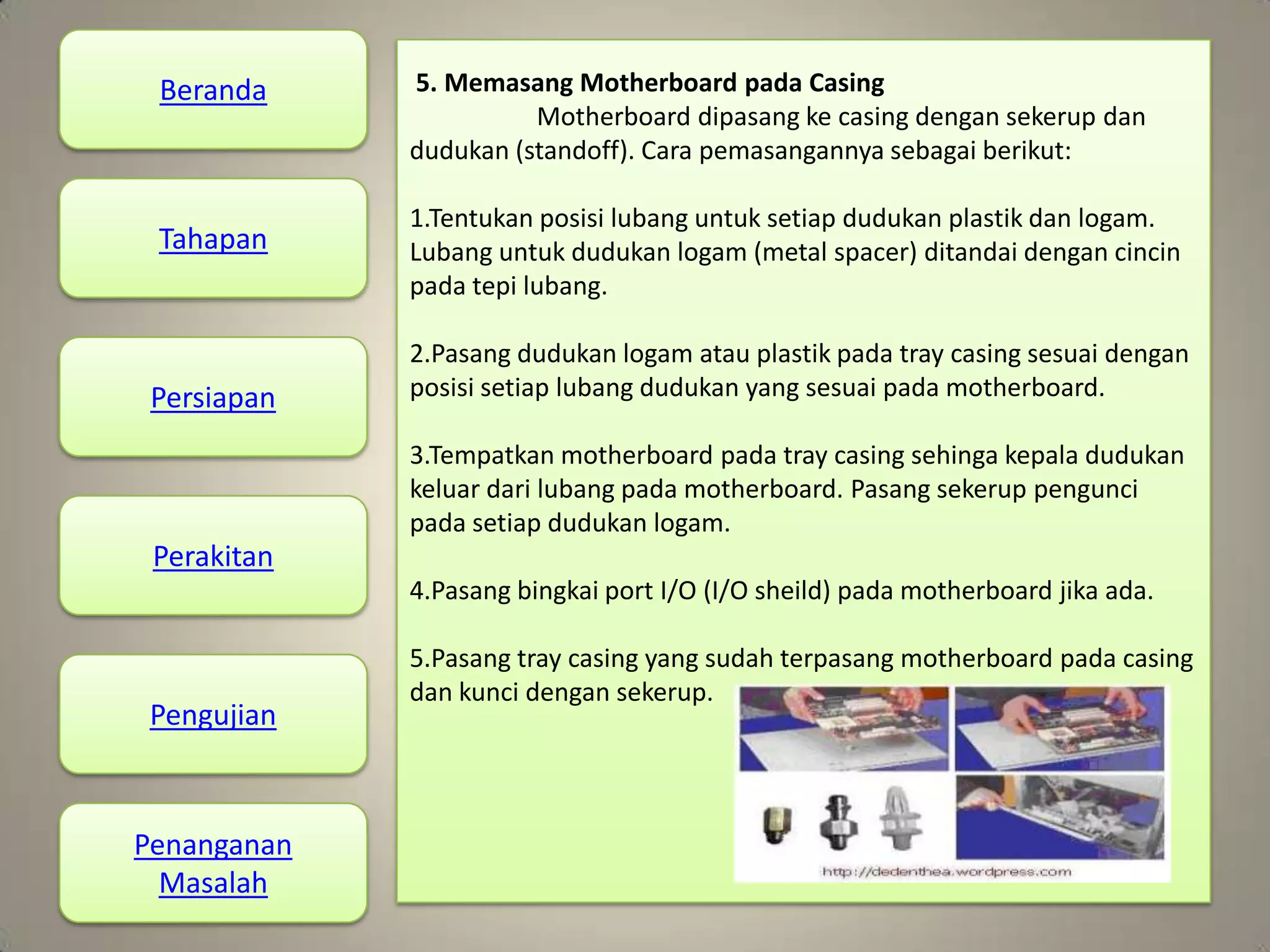 Beranda

Tahapan

Persiapan

Perakitan

Pengujian

Penanganan Masalah

5. Memasang Motherboard pada Casing

Motherboard dipasang ke casing dengan sekerup dan dudukan (standoff). Cara pemasangannya sebagai berikut:

1.Tentukan posisi lubang untuk setiap dudukan plastik dan logam. Lubang untuk dudukan logam (metal spacer) ditandai dengan cincin pada tepi lubang.

2.Pasang dudukan logam atau plastik pada tray casing sesuai dengan posisi setiap lubang dudukan yang sesuai pada motherboard.

3.Tempatkan motherboard pada tray casing sehinga kepala dudukan keluar dari lubang pada motherboard. Pasang sekerup pengunci pada setiap dudukan logam.

4.Pasang bingkai port I/O (I/O sheild) pada motherboard jika ada.

5.Pasang tray casing yang sudah terpasang motherboard pada casing dan kunci dengan sekerup.

http://dedenthea.wordpress.com